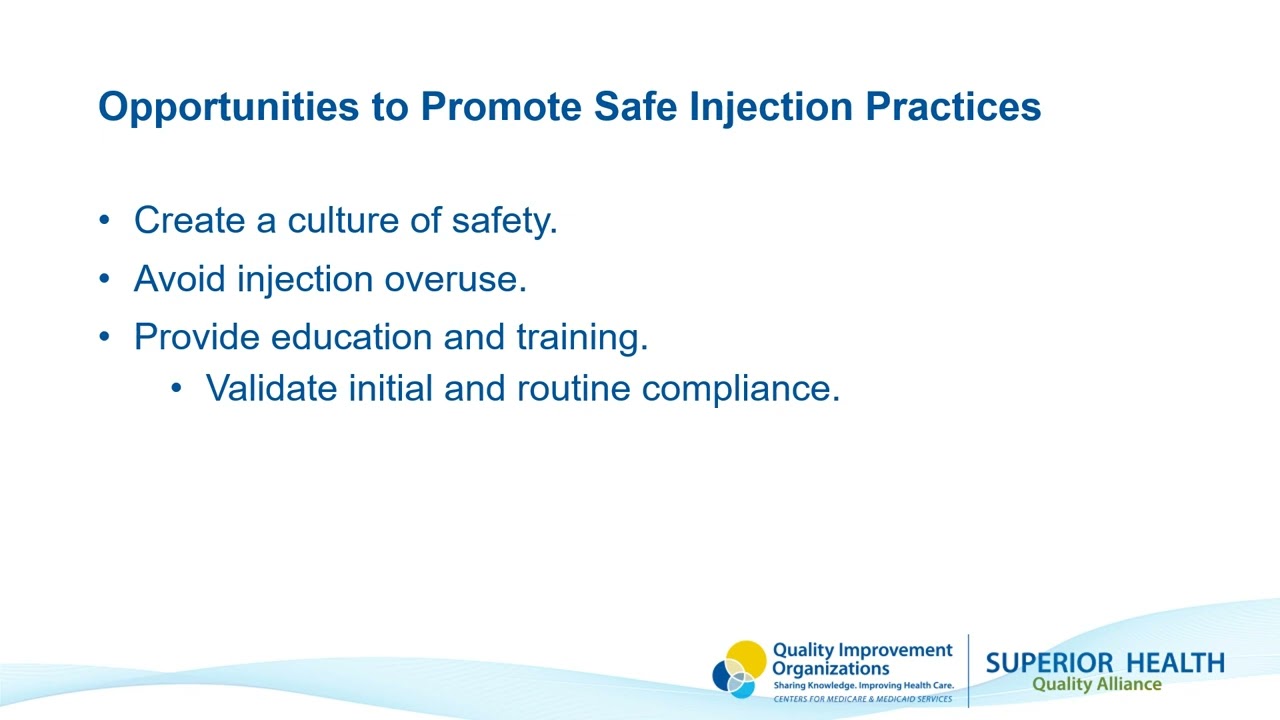 Opportunities to Promote Safe Injection Practices

• Create a culture of safety.
• Avoid injection overuse.
• Provide education and training.
  • Validate initial and routine compliance.

Quality Improvement Organizations
Sharing Knowledge. Improving Health Care.
CENTERS FOR MEDICARE & MEDICAID SERVICES

SUPERIOR HEALTH
Quality Alliance